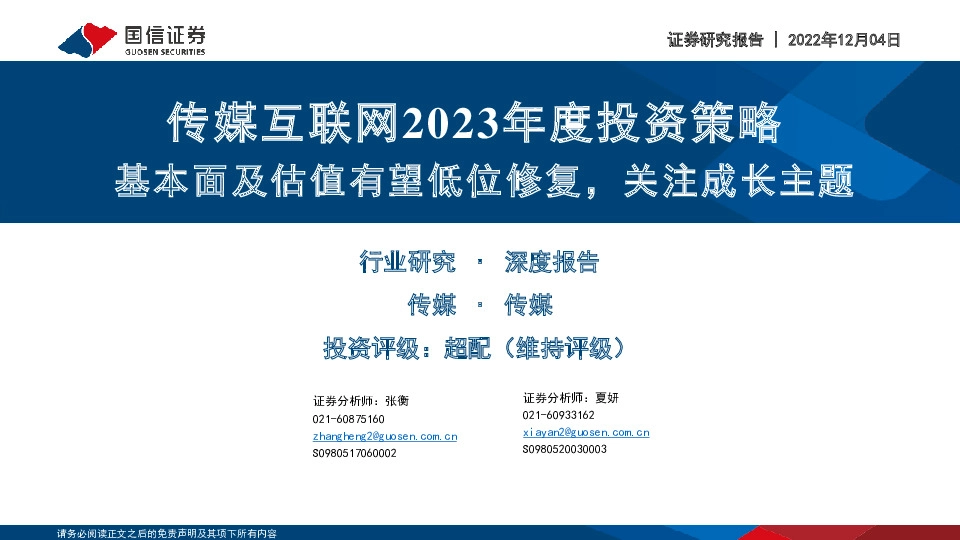 国信证券
GUOSEN SECURITIES

证券研究报告 | 2022年12月04日

传媒互联网2023年度投资策略
基本面及估值有望低位修复，关注成长主题

行业研究 · 深度报告
传媒 · 传媒
投资评级：超配（维持评级）

证券分析师：张衡
021-60875160
zhangheng2@guosen.com.cn
S0980517060002

证券分析师：夏妍
021-60933162
xiayan2@guosen.com.cn
S0980520030003

请务必阅读正文之后的免责声明及其项下所有内容